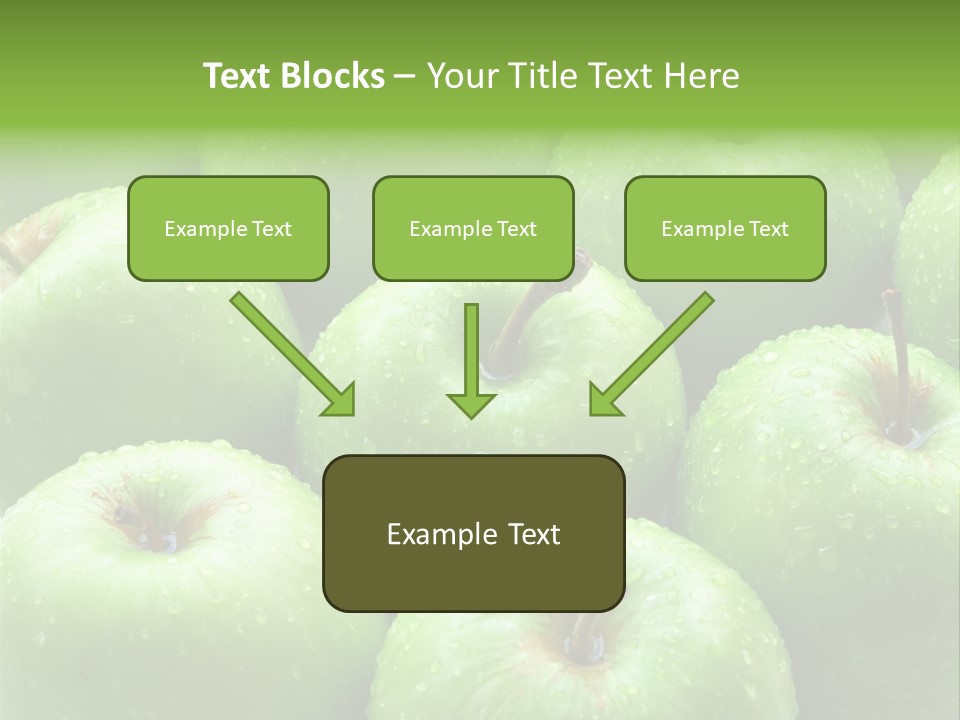 Text Blocks – Your Title Text Here

Example Text

Example Text

Example Text

Example Text